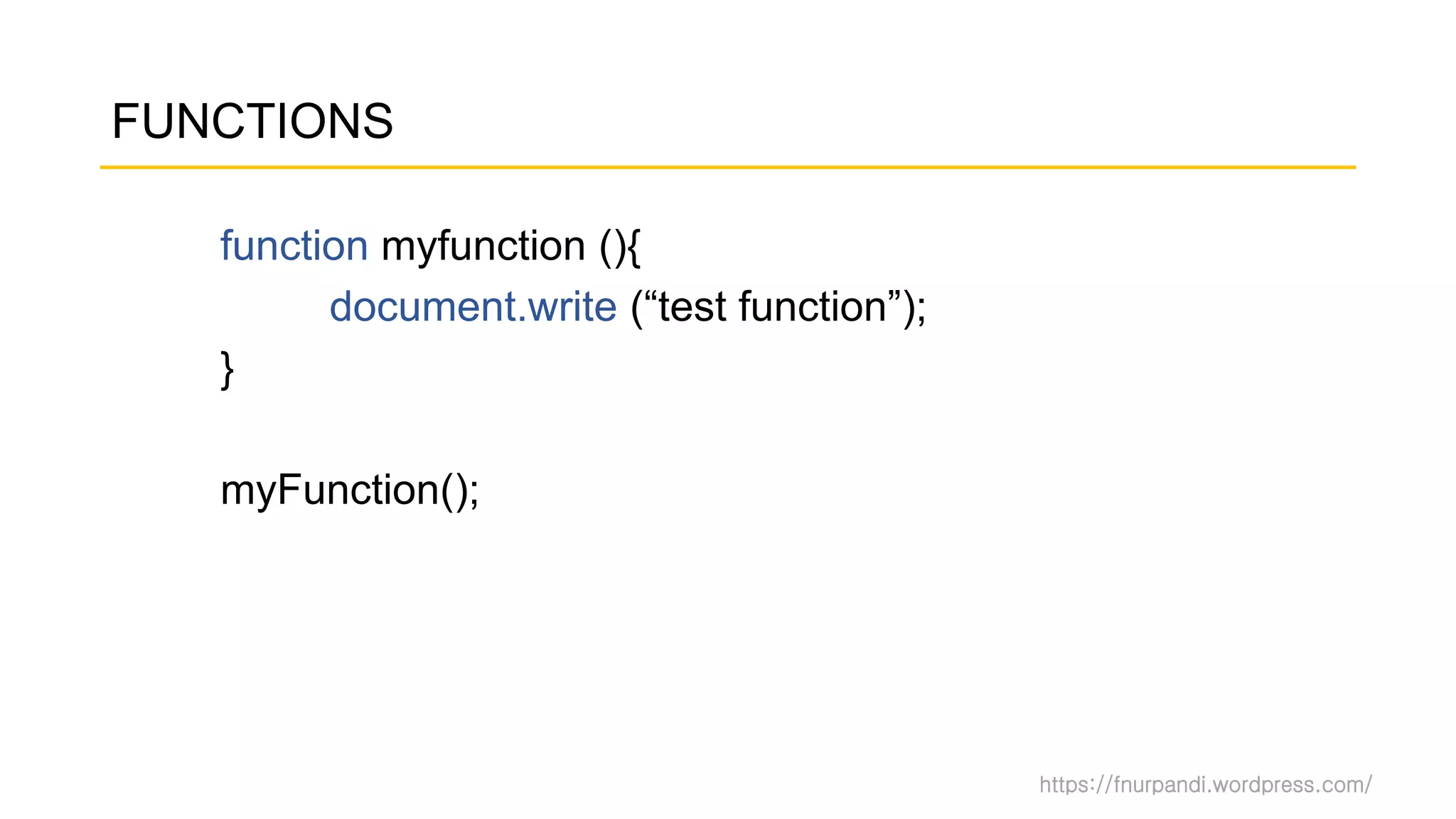 FUNCTIONS

function myfunction (){
document.write (“test function”);
}

myFunction();

https://fnurpandi.wordpress.com/